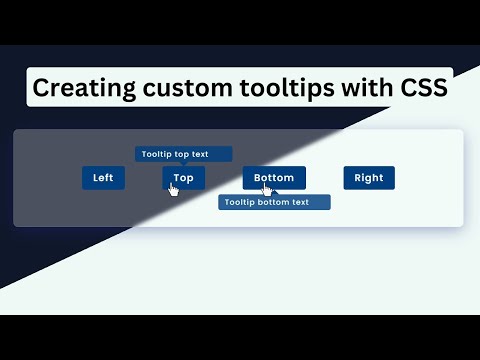 Creating custom tooltips with CSS

Tooltip top text

Left

Top

Bottom

Right

Tooltip bottom text